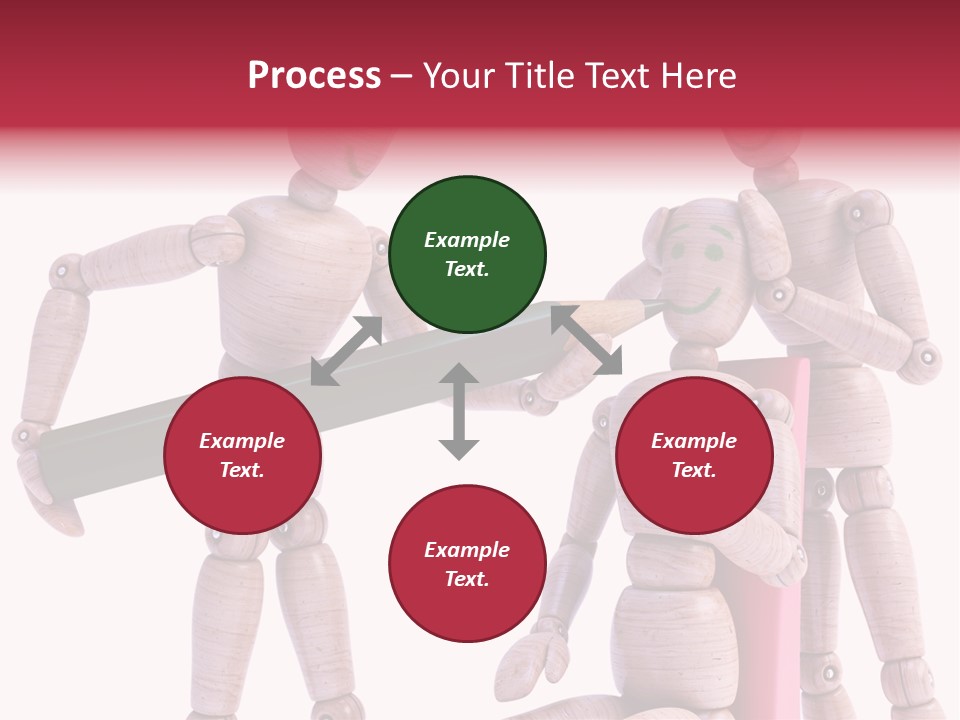 Process – Your Title Text Here

Example Text.

Example Text.

Example Text.

Example Text.